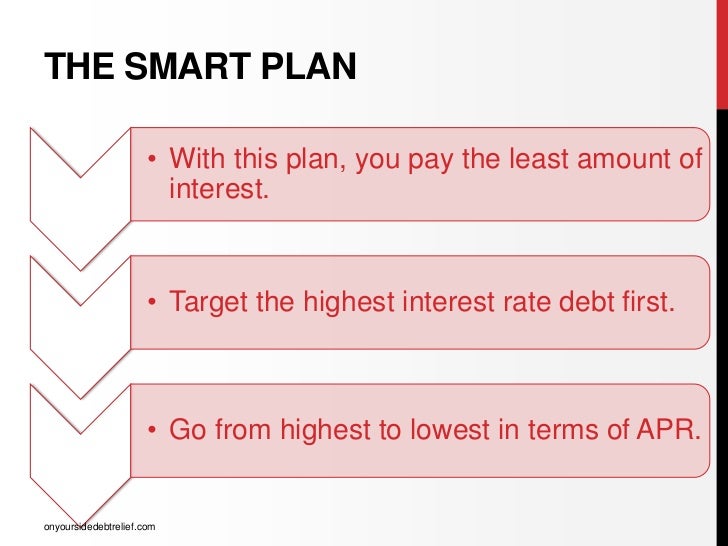 THE SMART PLAN

• With this plan, you pay the least amount of interest.

• Target the highest interest rate debt first.

• Go from highest to lowest in terms of APR.

onyoursidedebtrelief.com